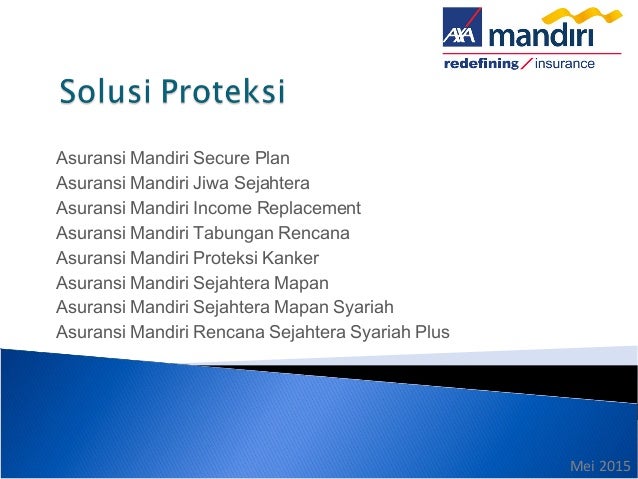 AXA mandiri
redefining / insurance

Solusi Proteksi

Asuransi Mandiri Secure Plan
Asuransi Mandiri Jiwa Sejahtera
Asuransi Mandiri Income Replacement
Asuransi Mandiri Tabungan Rencana
Asuransi Mandiri Proteksi Kanker
Asuransi Mandiri Sejahtera Mapan
Asuransi Mandiri Sejahtera Mapan Syariah
Asuransi Mandiri Rencana Sejahtera Syariah Plus

Mei 2015